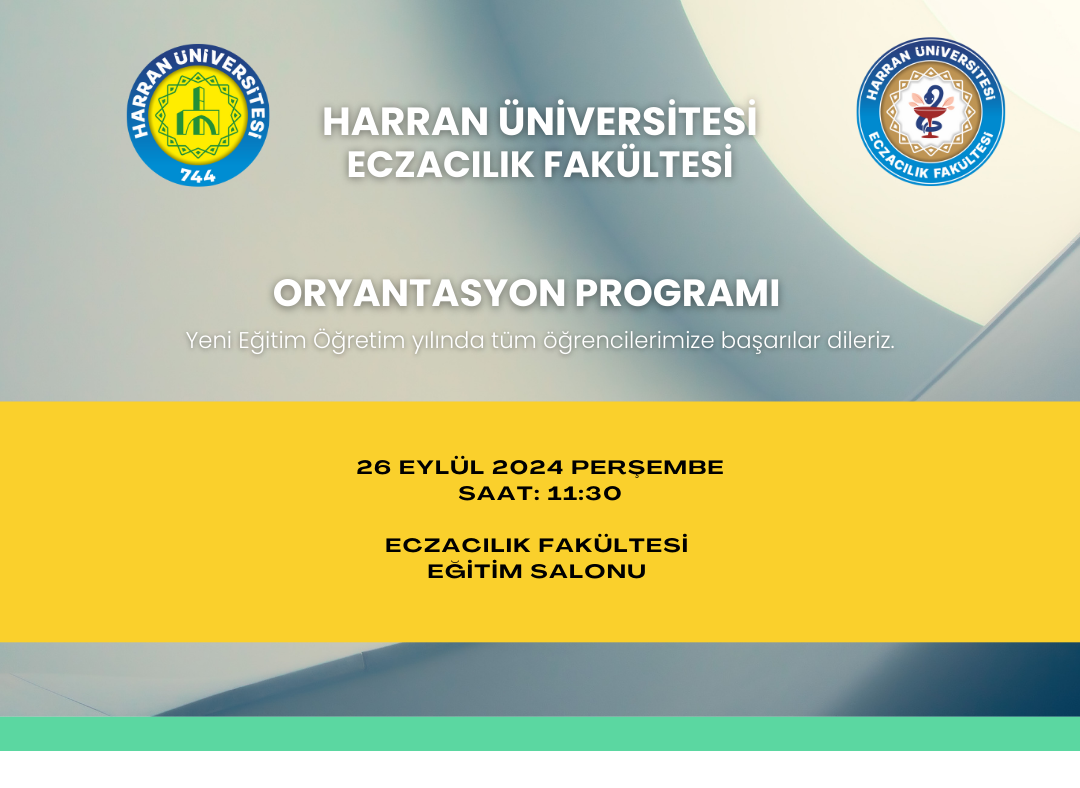 HARRAN ÜNİVERSİTESİ
744

HARRAN ÜNİVERSİTESİ
ECZACILIK FAKÜLTESİ

HARRAN ÜNİVERSİTESİ
ECZACILIK FAKÜLTESİ

ORYANTASYON PROGRAMI

Yeni Eğitim Öğretim yılında tüm öğrencilerimize başarılar dileriz.

26 EYLÜL 2024 PERŞEMBE
SAAT: 11:30

ECZACILIK FAKÜLTESİ
EĞİTİM SALONU